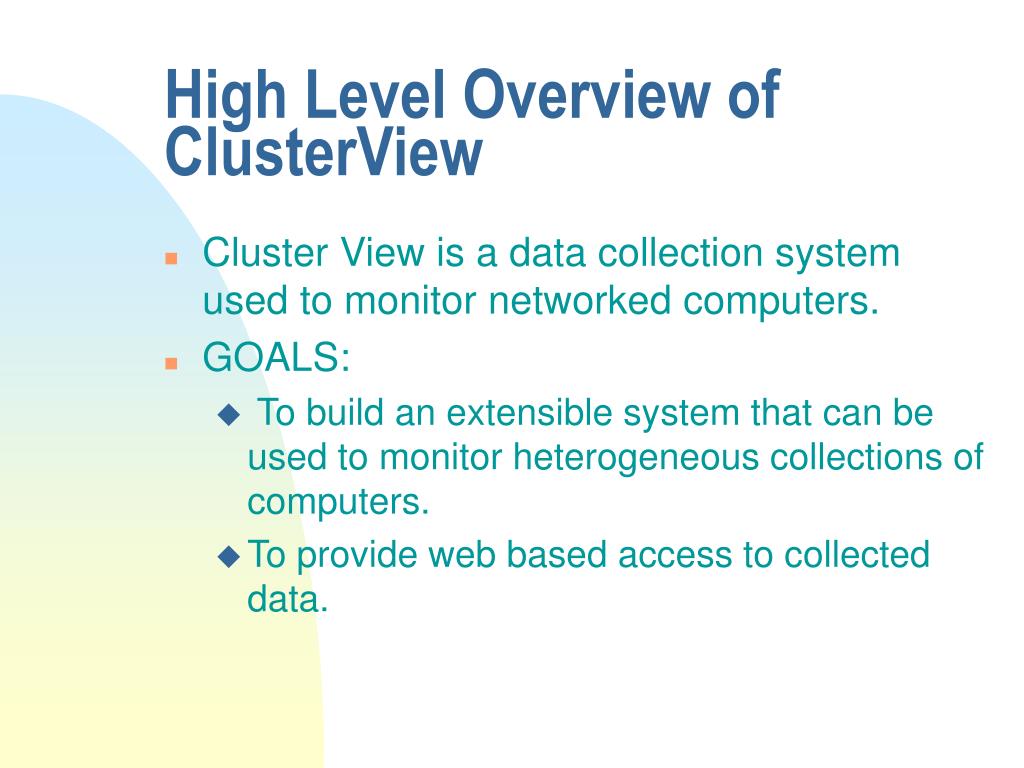 High Level Overview of ClusterView

Cluster View is a data collection system used to monitor networked computers.

GOALS:

To build an extensible system that can be used to monitor heterogeneous collections of computers.

To provide web based access to collected data.